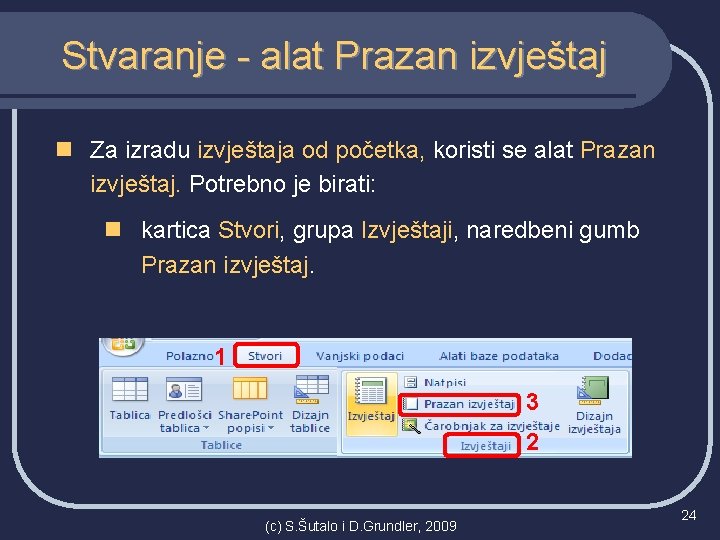 Stvaranje - alat Prazan izvještaj

Za izradu izvještaja od početka, koristi se alat Prazan izvještaj. Potrebno je birati:

kartica Stvori, grupa Izvještaji, naredbeni gumb Prazan izvještaj.

Polazno 1 Stvori Vanjski podaci Alati baze podataka Dodac

Tablica Predlošci tablica SharePoint popisi Dizajn tablice
Tablice

Izvještaj Natpisi Prazan izvještaj 3 Čarobnjak za izvještaje Dizajn izvještaja
Izvještaji 2

(c) S.Šutalo i D.Grundler, 2009

24